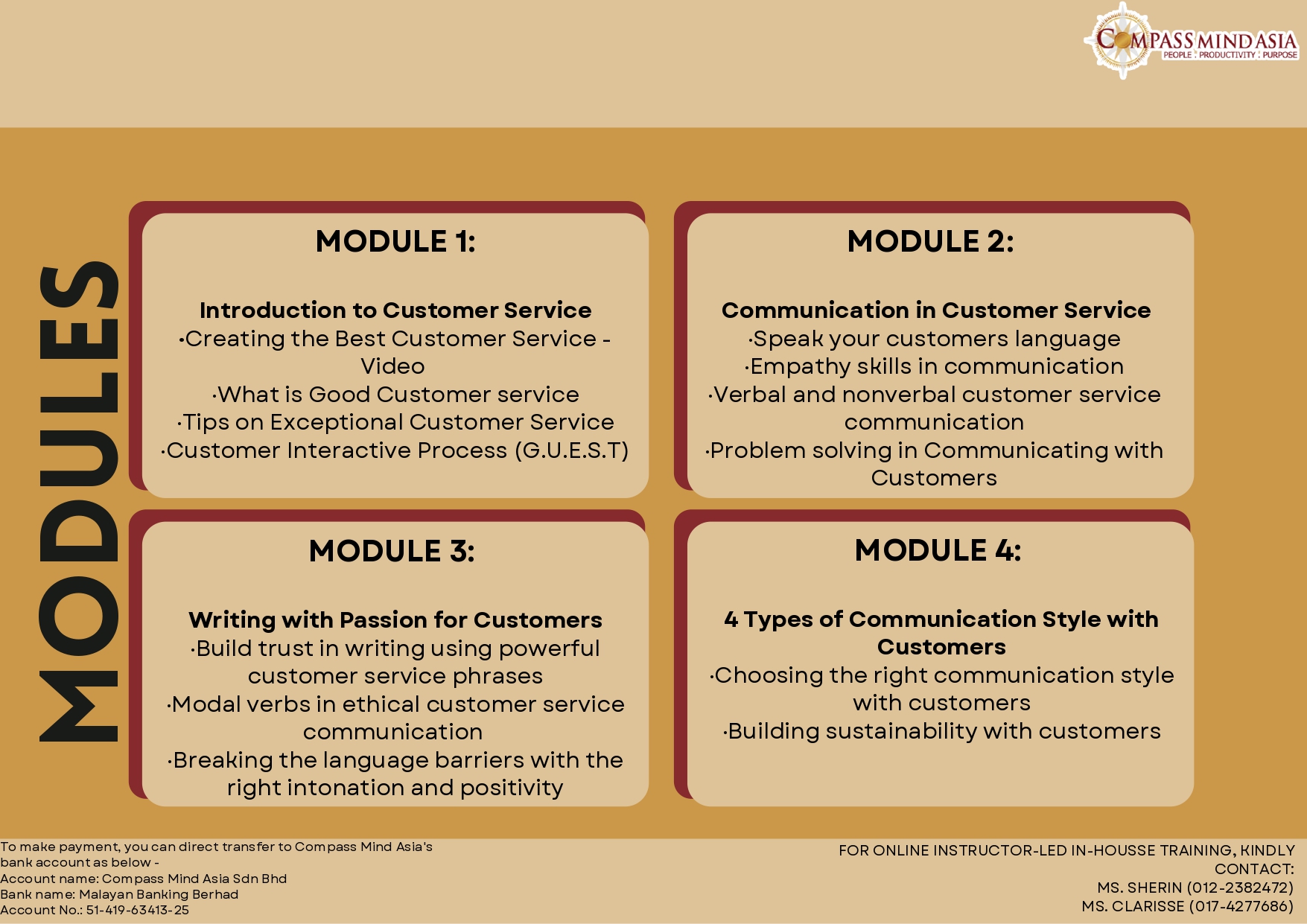 COMPASS MIND ASIA
PEOPLE : PRODUCTIVITY : PURPOSE

MODULES

MODULE 1:

Introduction to Customer Service
·Creating the Best Customer Service - Video
·What is Good Customer service
·Tips on Exceptional Customer Service
·Customer Interactive Process (G.U.E.S.T)

MODULE 2:

Communication in Customer Service
·Speak your customers language
·Empathy skills in communication
·Verbal and nonverbal customer service communication
·Problem solving in Communicating with Customers

MODULE 3:

Writing with Passion for Customers
·Build trust in writing using powerful customer service phrases
·Modal verbs in ethical customer service communication
·Breaking the language barriers with the right intonation and positivity

MODULE 4:

4 Types of Communication Style with Customers
·Choosing the right communication style with customers
·Building sustainability with customers

To make payment, you can direct transfer to Compass Mind Asia's bank account as below -
Account name: Compass Mind Asia Sdn Bhd
Bank name: Malayan Banking Berhad
Account No.: 51-419-63413-25

FOR ONLINE INSTRUCTOR-LED IN-HOUSSE TRAINING, KINDLY CONTACT:
MS. SHERIN (012-2382472)
MS. CLARISSE (017-4277686)